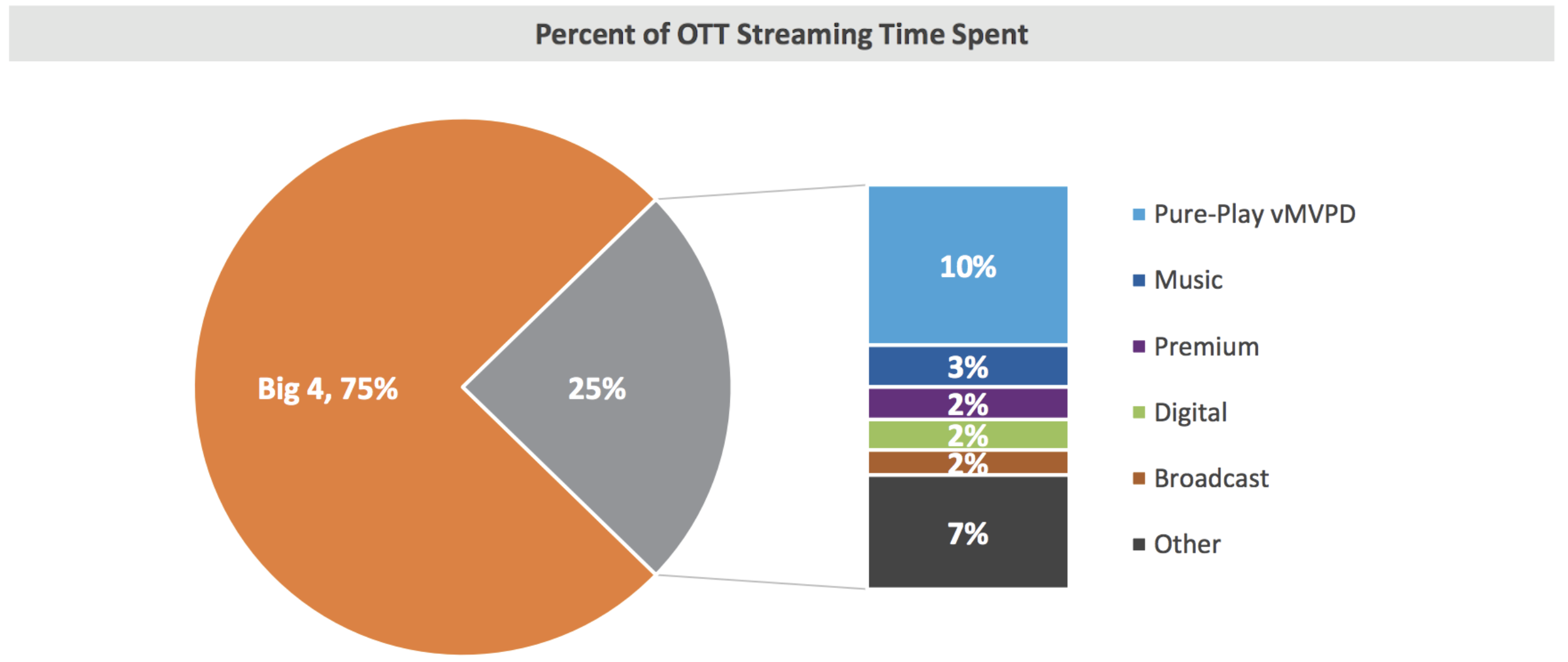 Percent of OTT Streaming Time Spent

Big 4, 75%

25%

10%

3%

2%

2%

2%

7%

Pure-Play vMVPD

Music

Premium

Digital

Broadcast

Other